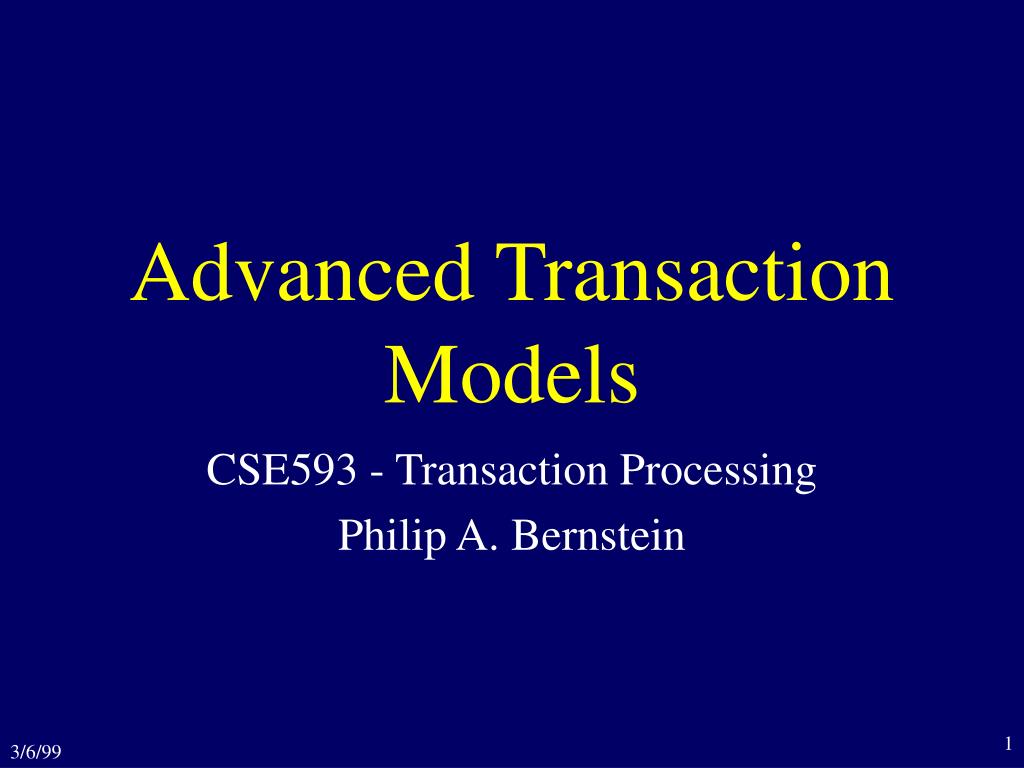 Advanced Transaction Models

CSE593 - Transaction Processing

Philip A. Bernstein

3/6/99

1